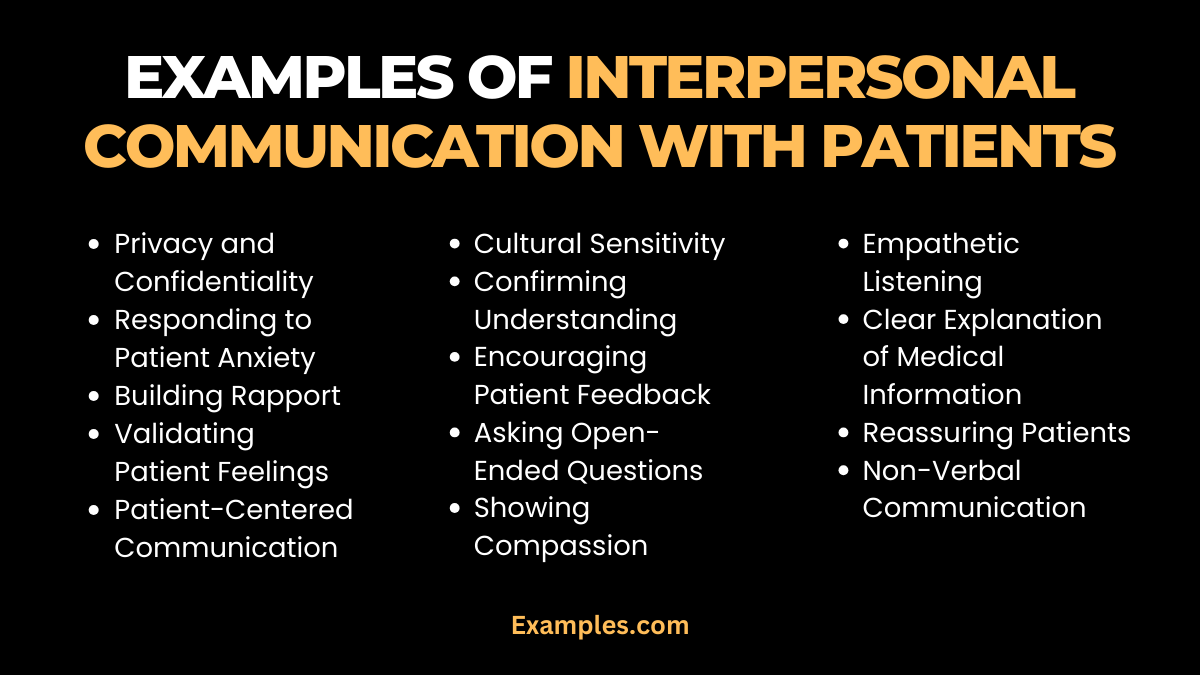 EXAMPLES OF INTERPERSONAL COMMUNICATION WITH PATIENTS

- Privacy and Confidentiality
- Responding to Patient Anxiety
- Building Rapport
- Validating Patient Feelings
- Patient-Centered Communication

- Cultural Sensitivity
- Confirming Understanding
- Encouraging Patient Feedback
- Asking Open-Ended Questions
- Showing Compassion

- Empathetic Listening
- Clear Explanation of Medical Information
- Reassuring Patients
- Non-Verbal Communication

Examples.com